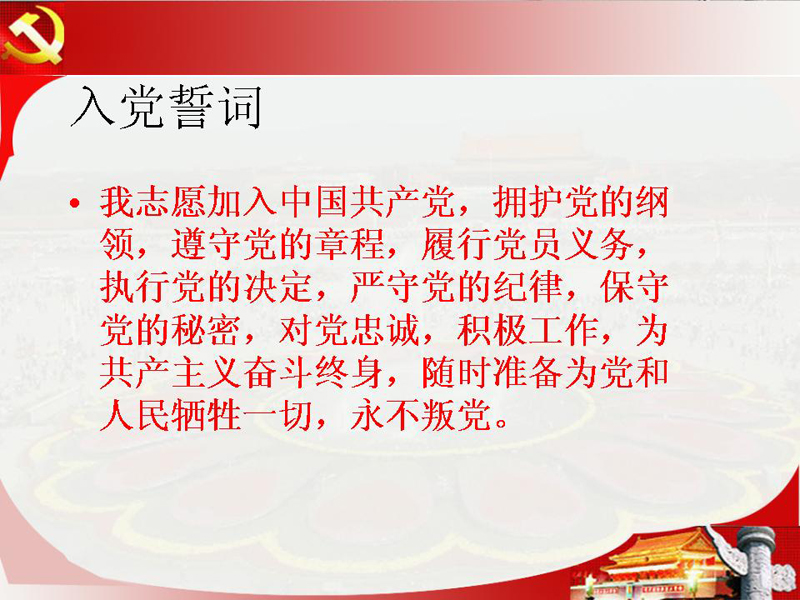 入党誓词

• 我志愿加入中国共产党，拥护党的纲领，遵守党的章程，履行党员义务，执行党的决定，严守党的纪律，保守党的秘密，对党忠诚，积极工作，为共产主义奋斗终身，随时准备为党和人民牺牲一切，永不叛党。